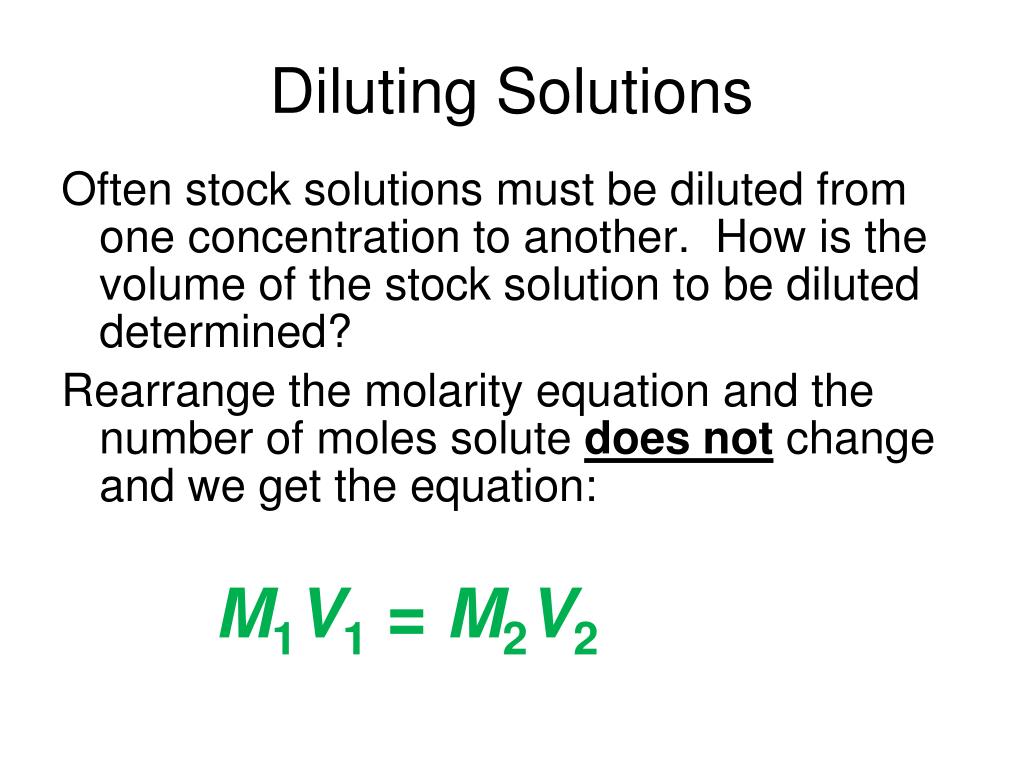 Diluting Solutions

Often stock solutions must be diluted from one concentration to another. How is the volume of the stock solution to be diluted determined?

Rearrange the molarity equation and the number of moles solute does not change and we get the equation:

$M_1V_1 = M_2V_2$